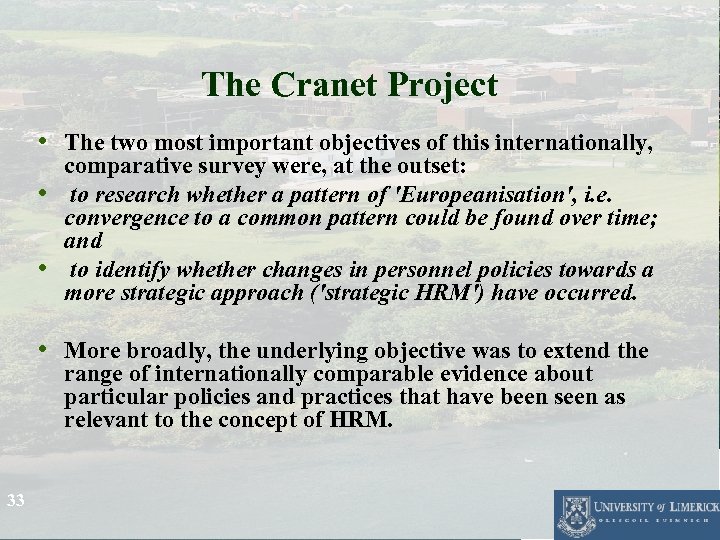 The Cranet Project

• The two most important objectives of this internationally, comparative survey were, at the outset:

• to research whether a pattern of 'Europeanisation', i.e. convergence to a common pattern could be found over time; and

• to identify whether changes in personnel policies towards a more strategic approach ('strategic HRM') have occurred.

• More broadly, the underlying objective was to extend the range of internationally comparable evidence about particular policies and practices that have been seen as relevant to the concept of HRM.

33

UNIVERSITY of LIMERICK
OLLSCOIL LUIMNIGH